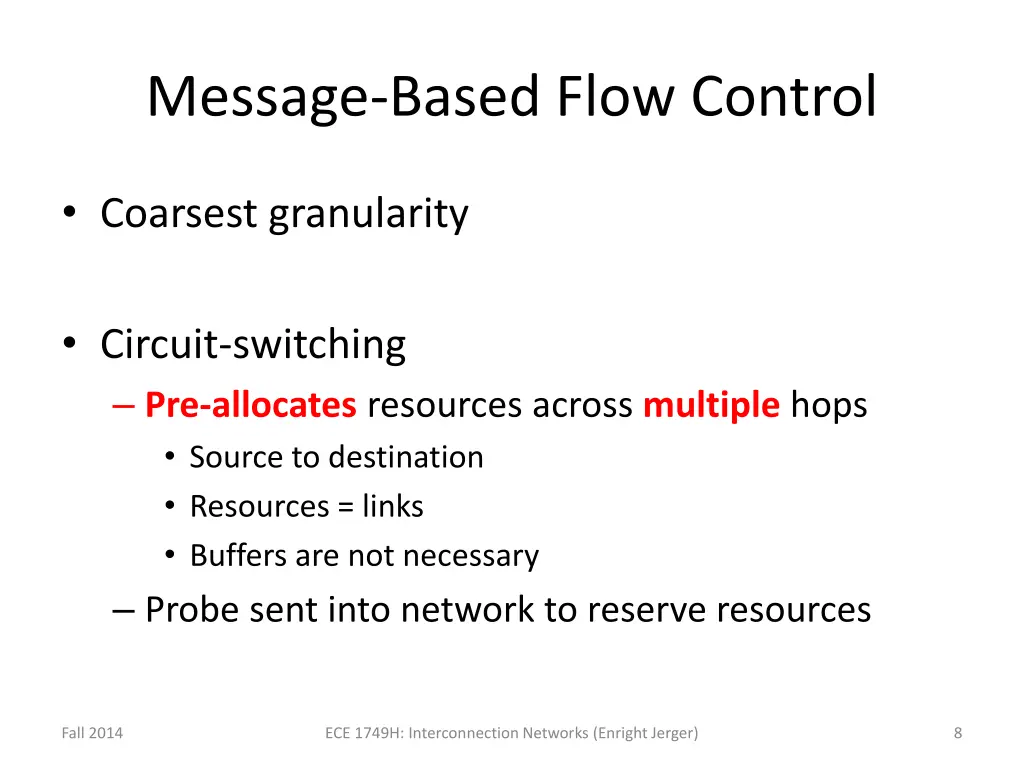 Message-Based Flow Control

• Coarsest granularity

• Circuit-switching
– Pre-allocates resources across multiple hops
• Source to destination
• Resources = links
• Buffers are not necessary
– Probe sent into network to reserve resources

Fall 2014
ECE 1749H: Interconnection Networks (Enright Jerger)
8